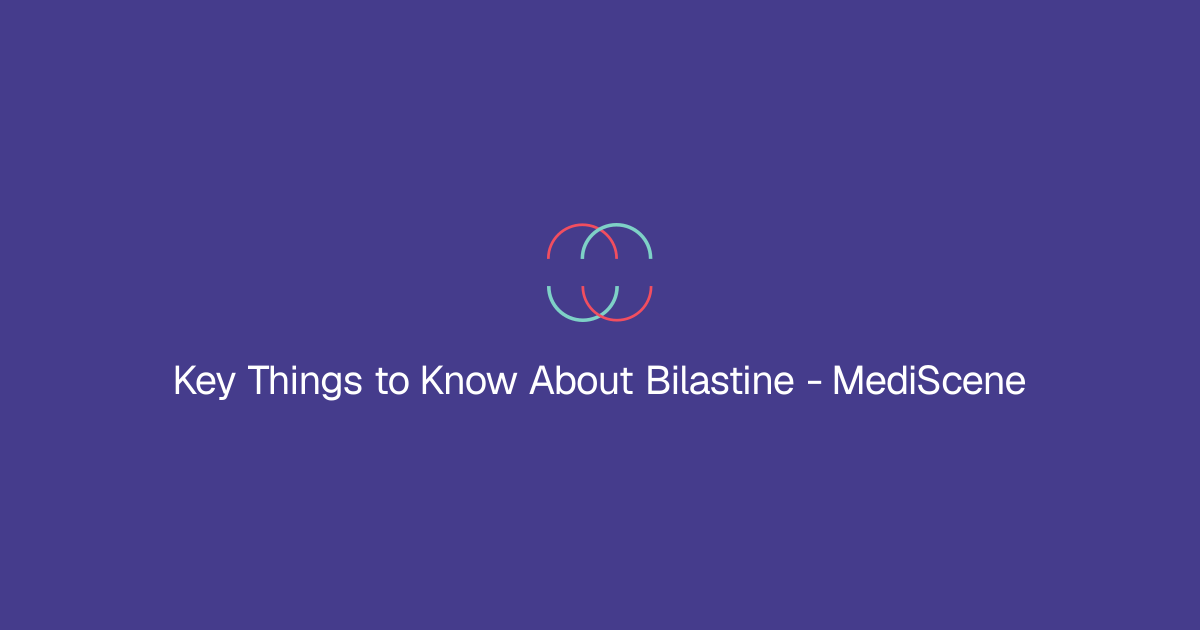 Key Things to Know About Bilastine - MediScene